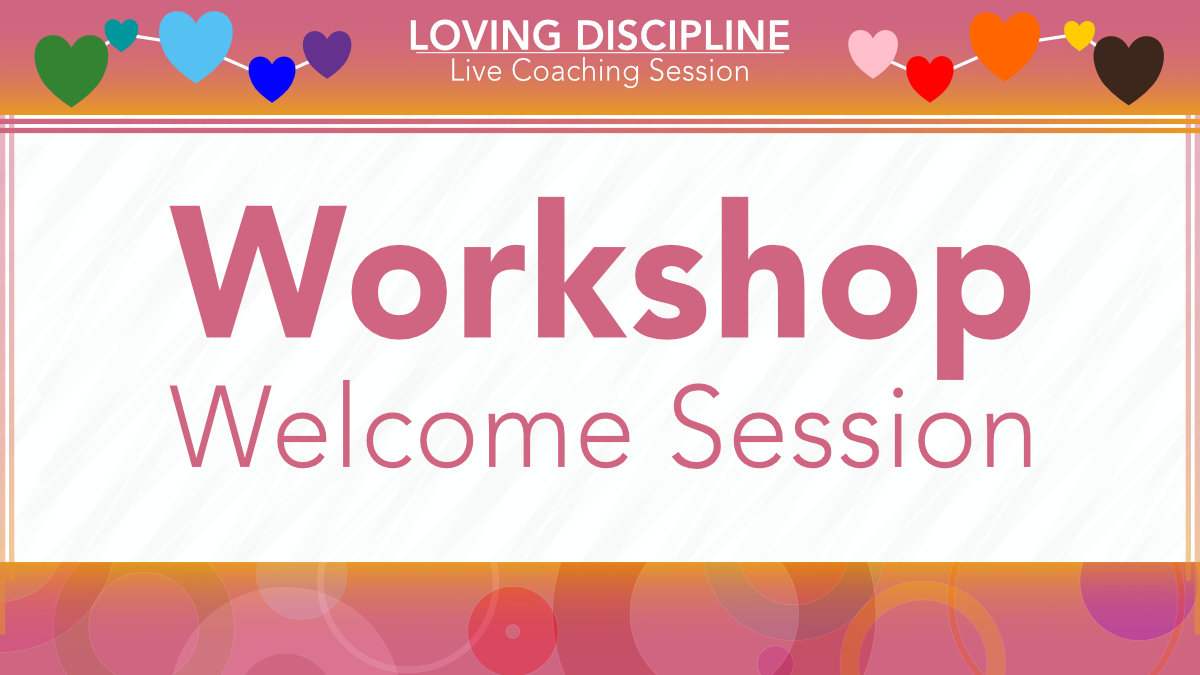 LOVING DISCIPLINE
Live Coaching Session

Workshop
Welcome Session